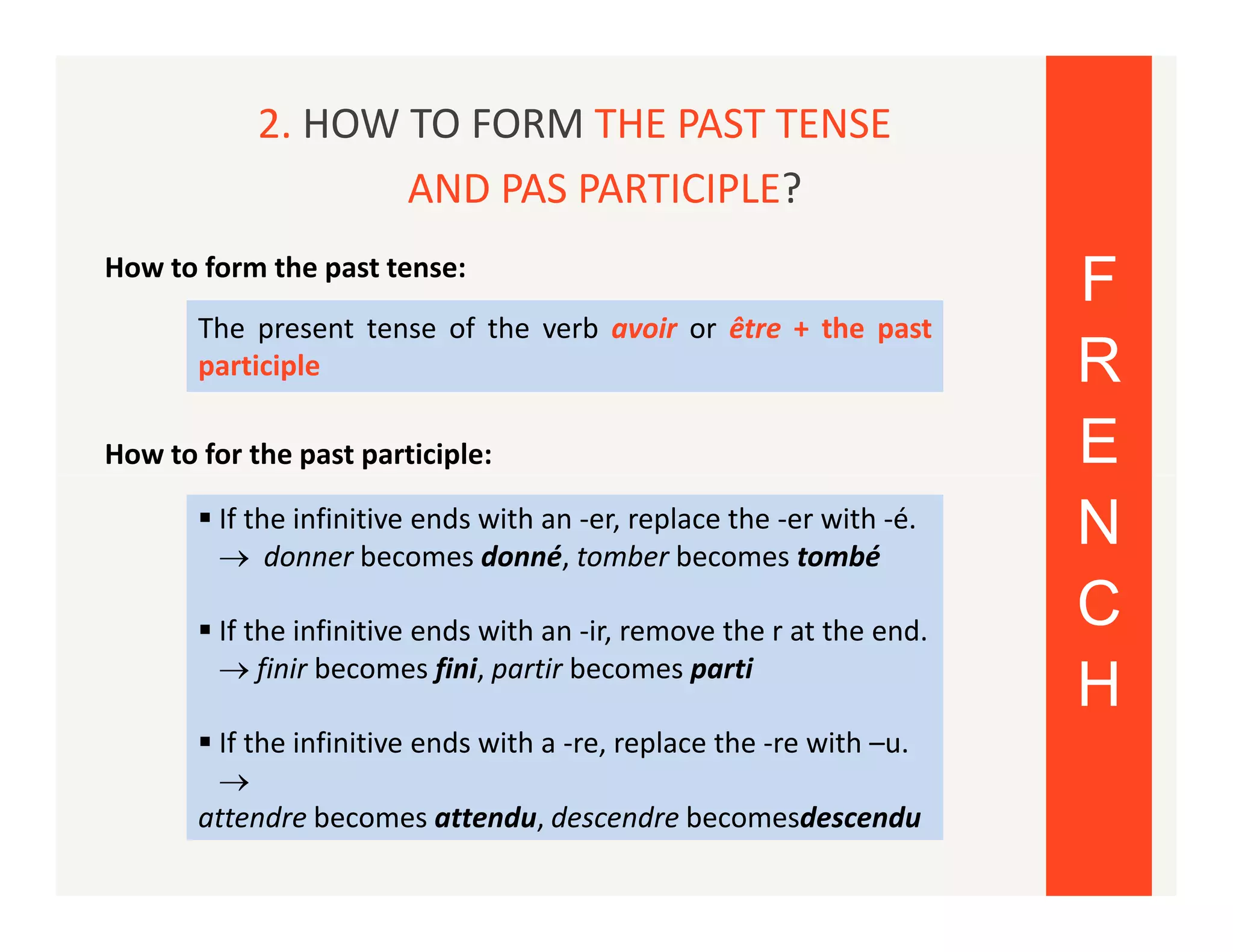 2. HOW TO FORM THE PAST TENSE AND PAS PARTICIPLE?

How to form the past tense:

The present tense of the verb avoir or être + the past participle

How to for the past participle:

▪ If the infinitive ends with an -er, replace the -er with -é.
→ donner becomes donné, tomber becomes tombé

▪ If the infinitive ends with an -ir, remove the r at the end.
→ finir becomes fini, partir becomes parti

▪ If the infinitive ends with a -re, replace the -re with –u.
→
attendre becomes attendu, descendre becomesdescendu

F
R
E
N
C
H